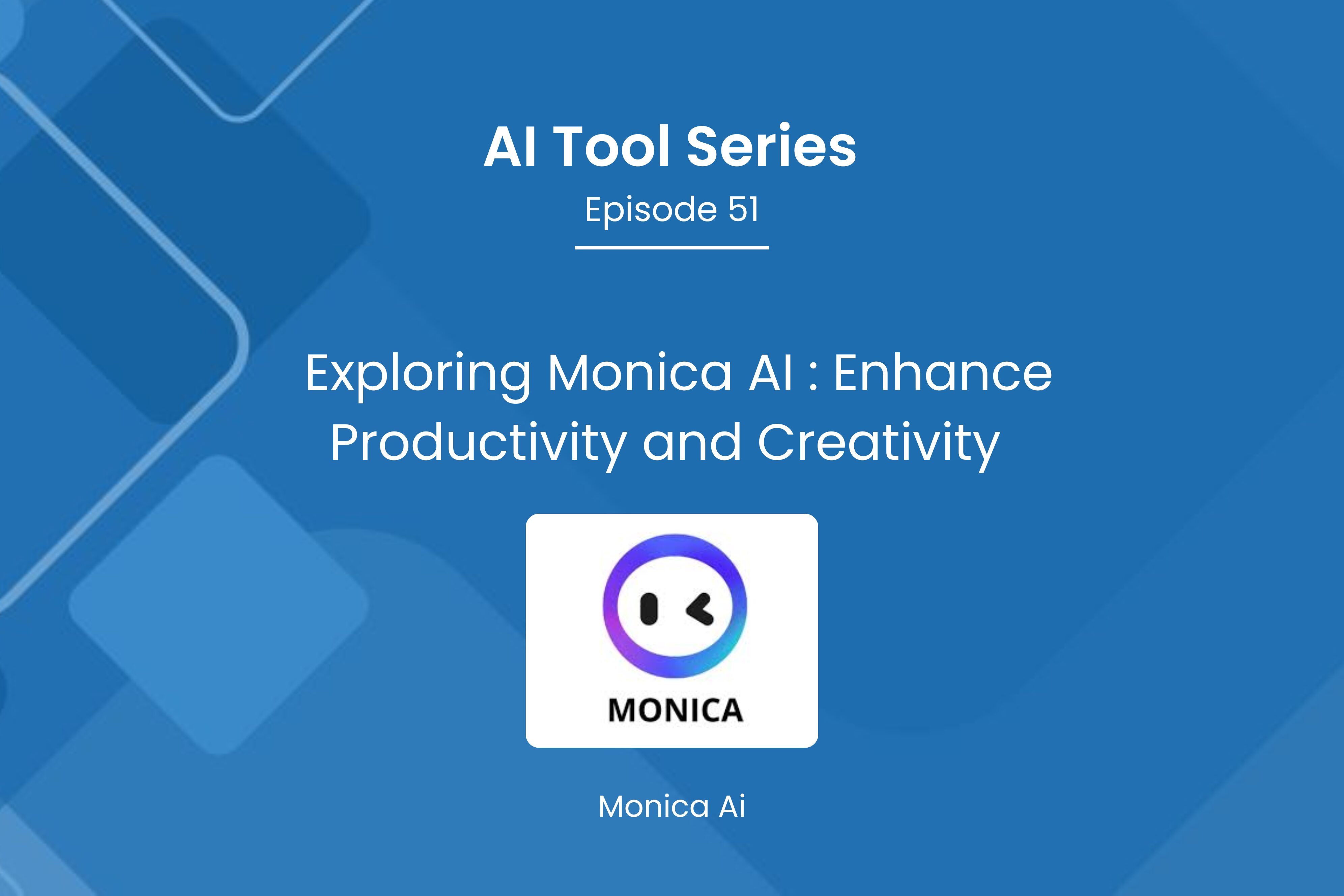 AI Tool Series

Episode 51

Exploring Monica AI : Enhance Productivity and Creativity

MONICA

Monica Ai